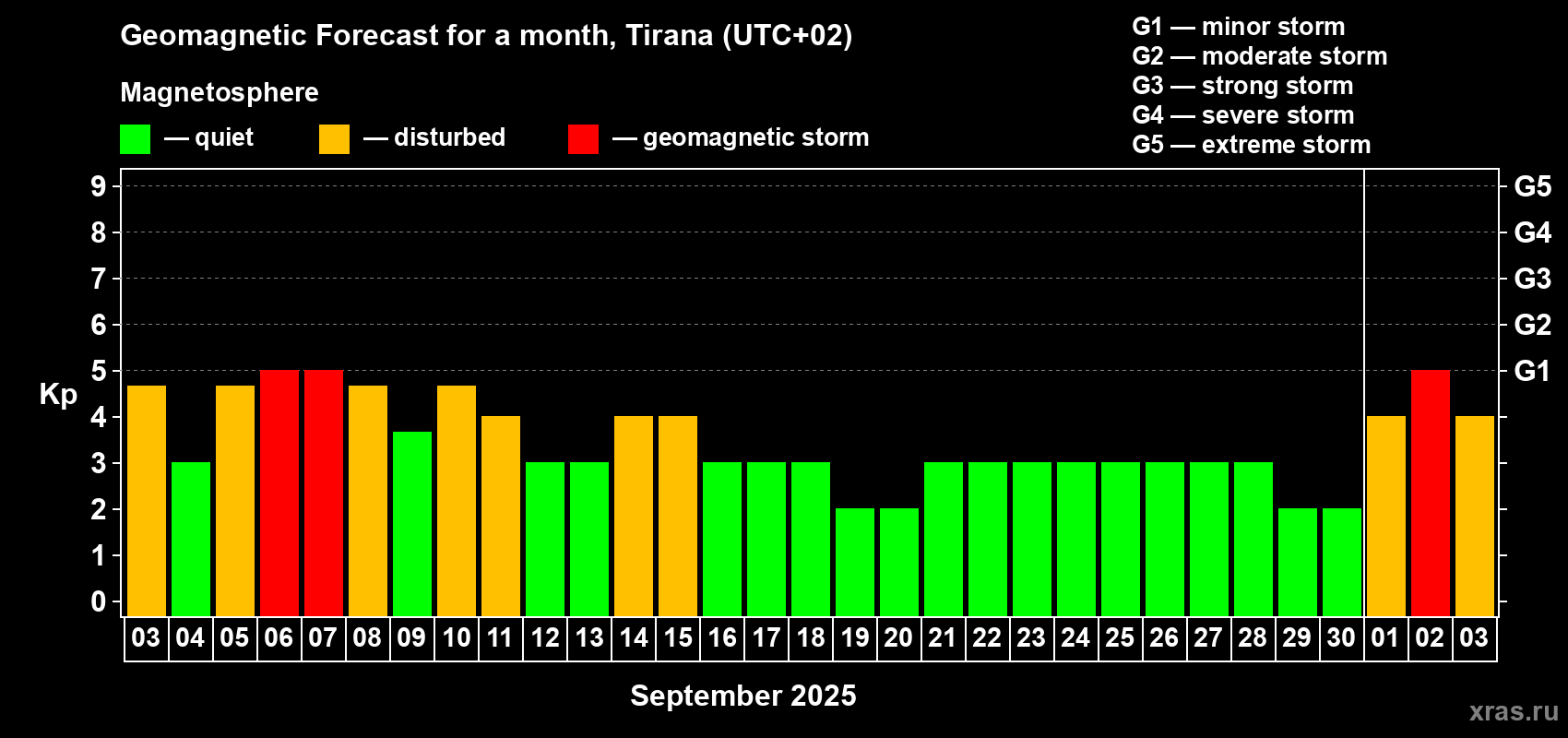 Geomagnetic Forecast for a month, Tirana (UTC+02)

Magnetosphere

— quiet — disturbed — geomagnetic storm

G1 — minor storm
G2 — moderate storm
G3 — strong storm
G4 — severe storm
G5 — extreme storm

Kp

9 8 7 6 5 4 3 2 1 0

G5 G4 G3 G2 G1

03 04 05 06 07 08 09 10 11 12 13 14 15 16 17 18 19 20 21 22 23 24 25 26 27 28 29 30 01 02 03

September 2025

xras.ru